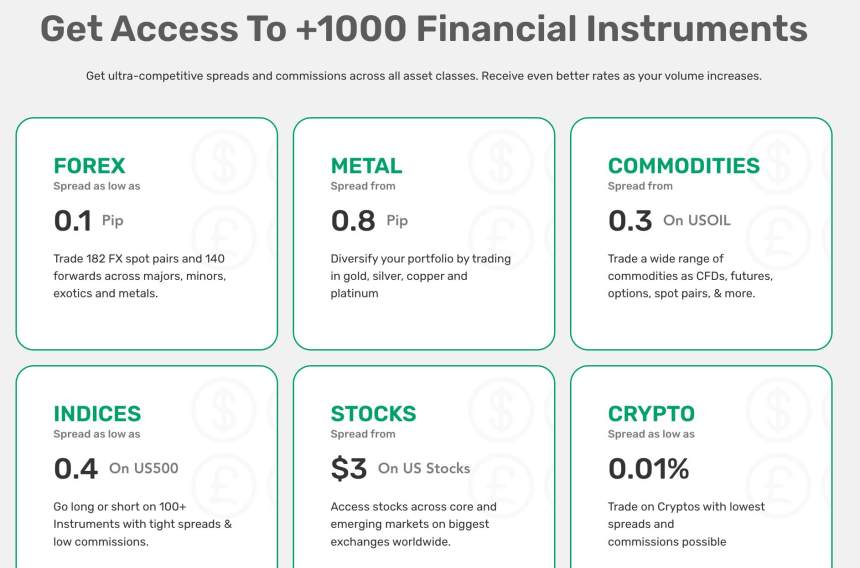 Get Access To +1000 Financial Instruments

Get ultra-competitive spreads and commissions across all asset classes. Receive even better rates as your volume increases.

FOREX
Spread as low as
0.1 Pip
Trade 182 FX spot pairs and 140 forwards across majors, minors, exotics and metals.

METAL
Spread from
0.8 Pip
Diversify your portfolio by trading in gold, silver, copper and platinum

COMMODITIES
Spread from
0.3 On USOIL
Trade a wide range of commodities as CFDs, futures, options, spot pairs, & more.

INDICES
Spread as low as
0.4 On US500
Go long or short on 100+ Instruments with tight spreads & low commissions.

STOCKS
Spread from
$3 On US Stocks
Access stocks across core and emerging markets on biggest exchanges worldwide.

CRYPTO
Spread as low as
0.01%
Trade on Cryptos with lowest spreads and commissions possible